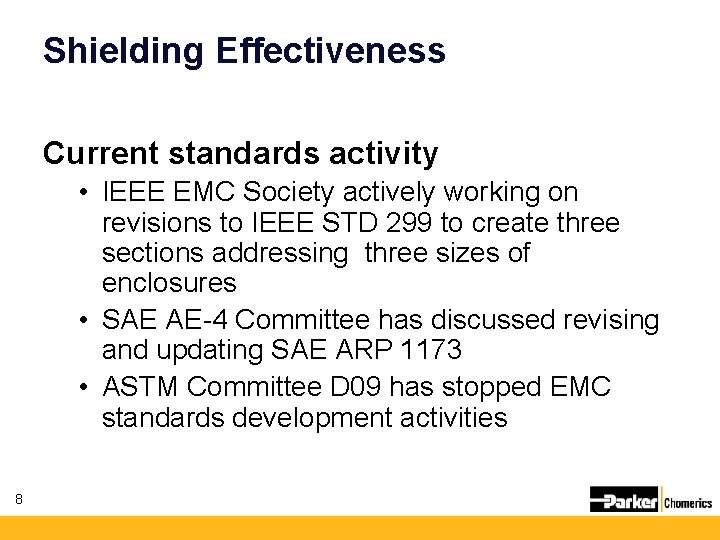 Shielding Effectiveness

Current standards activity

• IEEE EMC Society actively working on revisions to IEEE STD 299 to create three sections addressing three sizes of enclosures
• SAE AE-4 Committee has discussed revising and updating SAE ARP 1173
• ASTM Committee D09 has stopped EMC standards development activities

8

Parker Chomerics